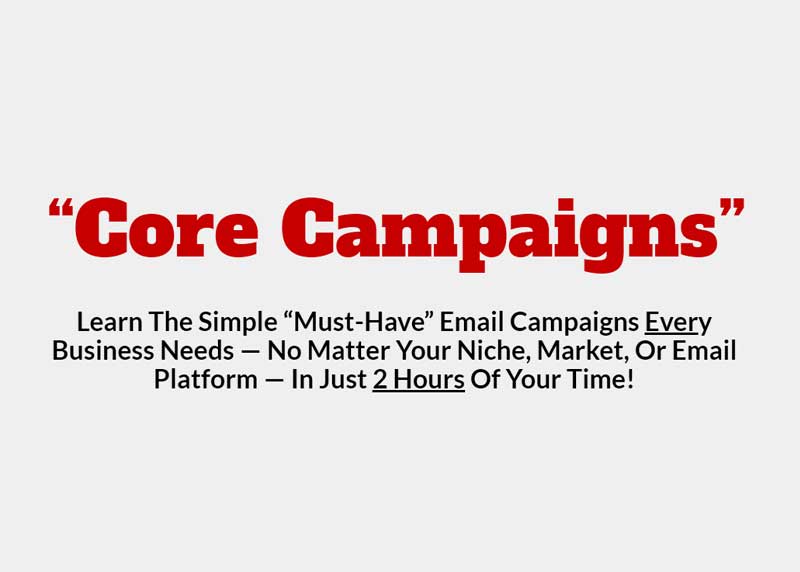 “Core Campaigns”

Learn The Simple “Must-Have” Email Campaigns Every Business Needs — No Matter Your Niche, Market, Or Email Platform — In Just 2 Hours Of Your Time!